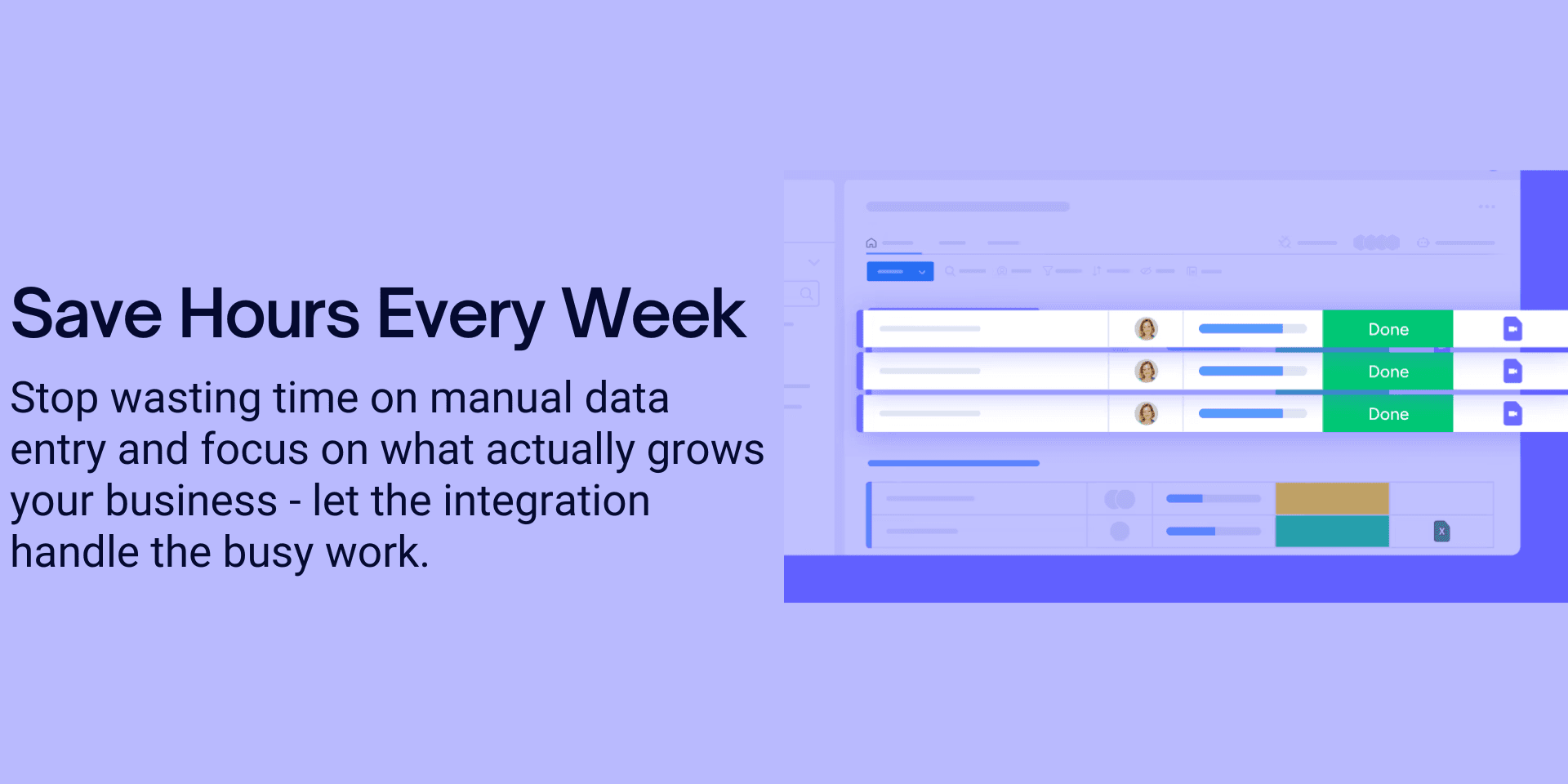 Save Hours Every Week

Stop wasting time on manual data entry and focus on what actually grows your business - let the integration handle the busy work.

Done

Done

Done